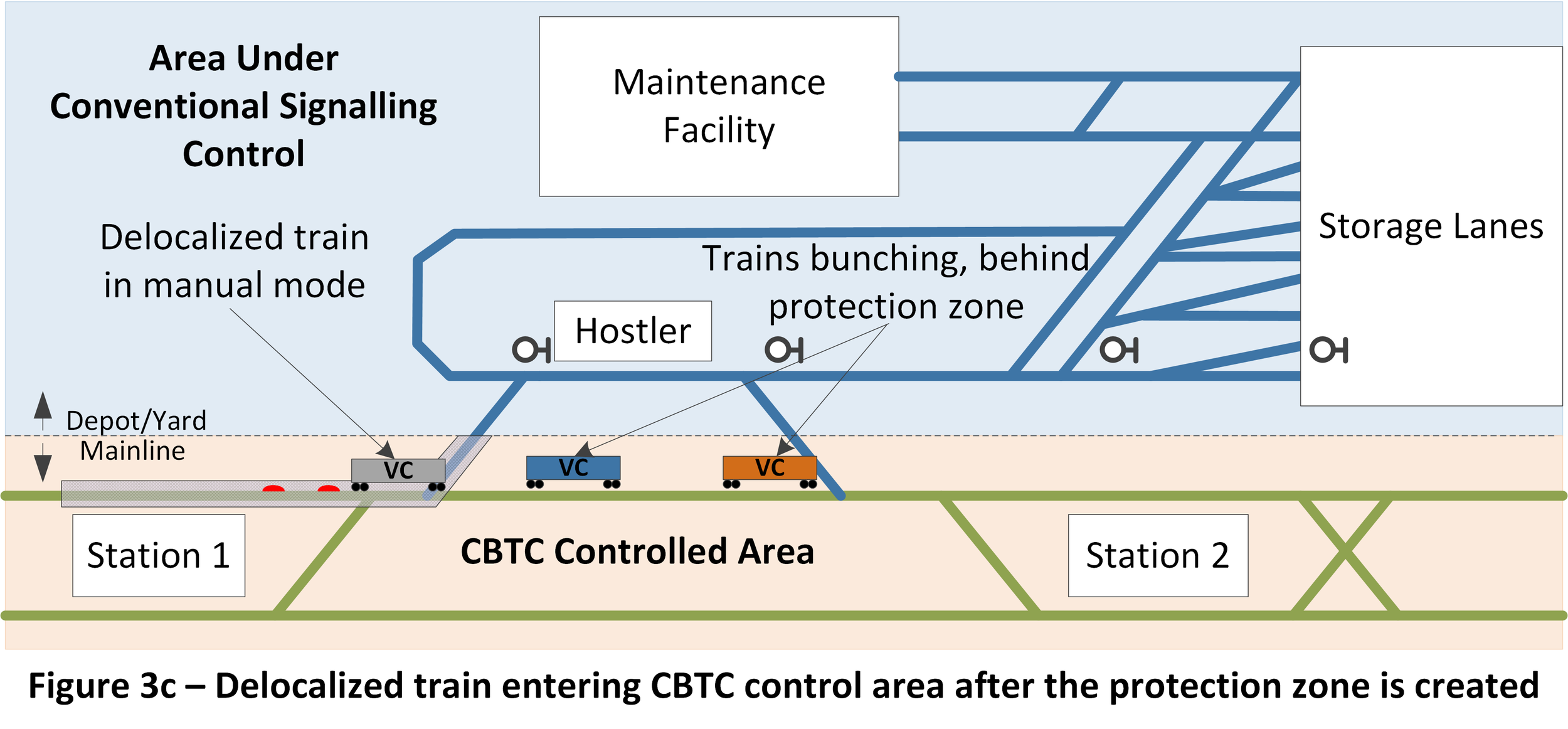 Area Under Conventional Signalling Control

Maintenance Facility

Storage Lanes

Delocalized train in manual mode

Trains bunching, behind protection zone

Hostler

Depot/Yard

Mainline

VC

VC

VC

Station 1

CBTC Controlled Area

Station 2

Figure 3c – Delocalized train entering CBTC control area after the protection zone is created